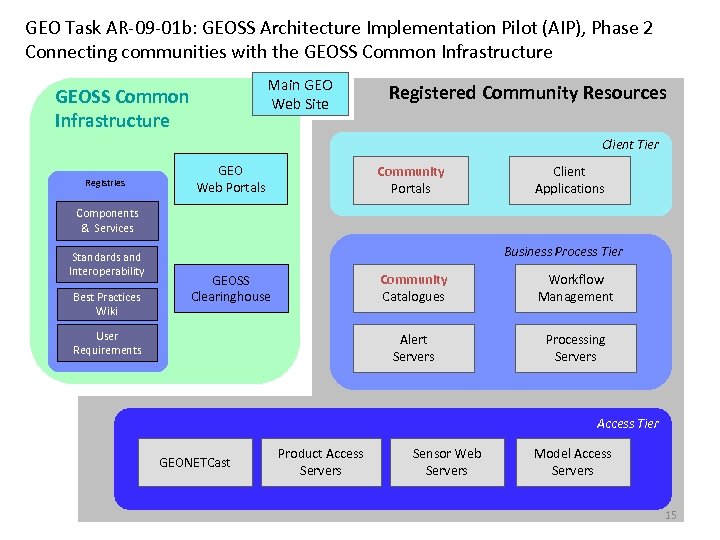 GEO Task AR-09-01b: GEOSS Architecture Implementation Pilot (AIP), Phase 2
Connecting communities with the GEOSS Common Infrastructure

GEOSS Common Infrastructure

Main GEO Web Site

Registries

Components & Services

Standards and Interoperability

Best Practices Wiki

User Requirements

GEO Web Portals

GEOSS Clearinghouse

Registered Community Resources

Client Tier

Community Portals

Client Applications

Business Process Tier

Community Catalogues

Workflow Management

Alert Servers

Processing Servers

Access Tier

GEONETCast

Product Access Servers

Sensor Web Servers

Model Access Servers

15